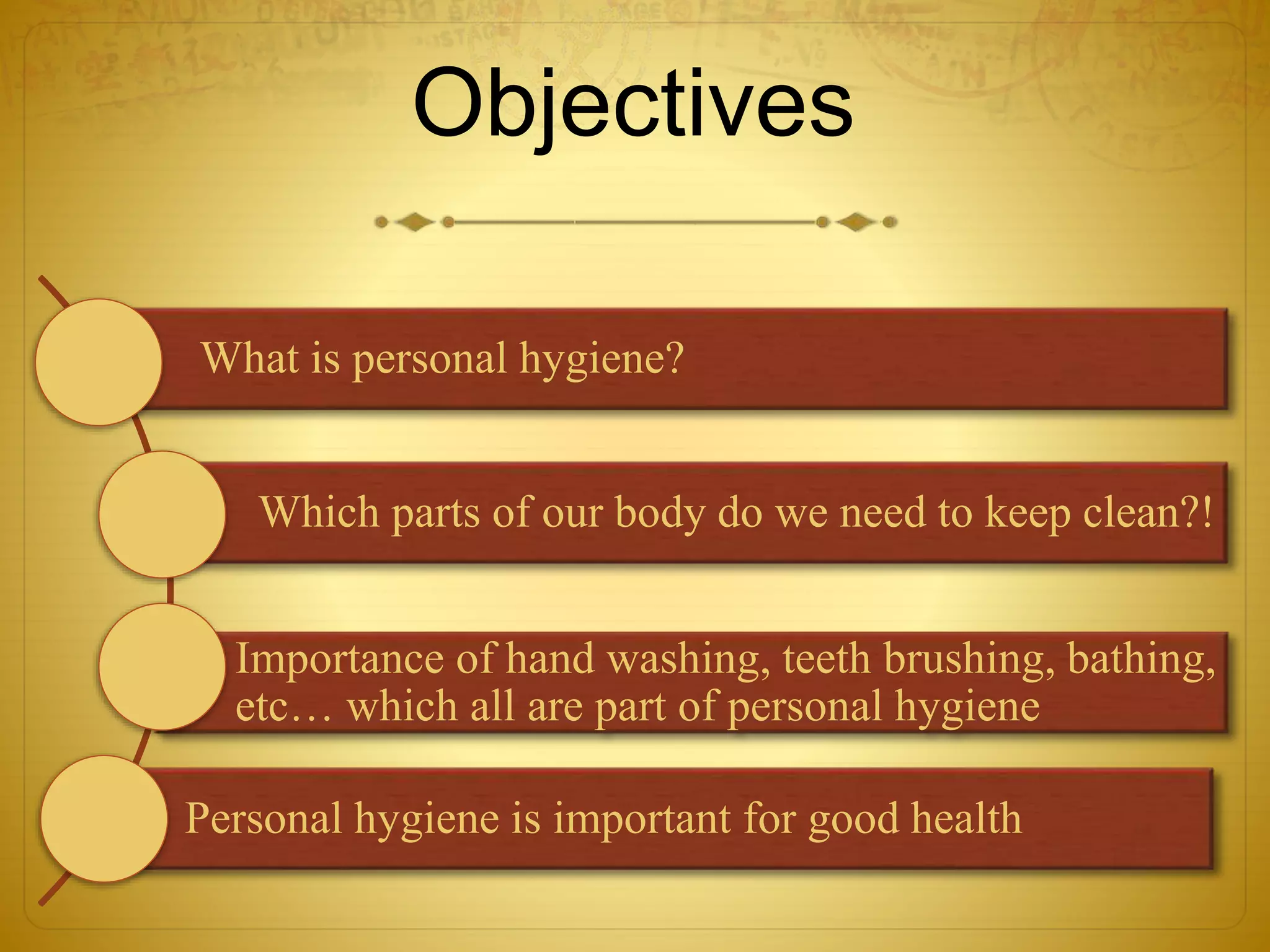 Objectives

What is personal hygiene?

Which parts of our body do we need to keep clean?!

Importance of hand washing, teeth brushing, bathing, etc… which all are part of personal hygiene

Personal hygiene is important for good health